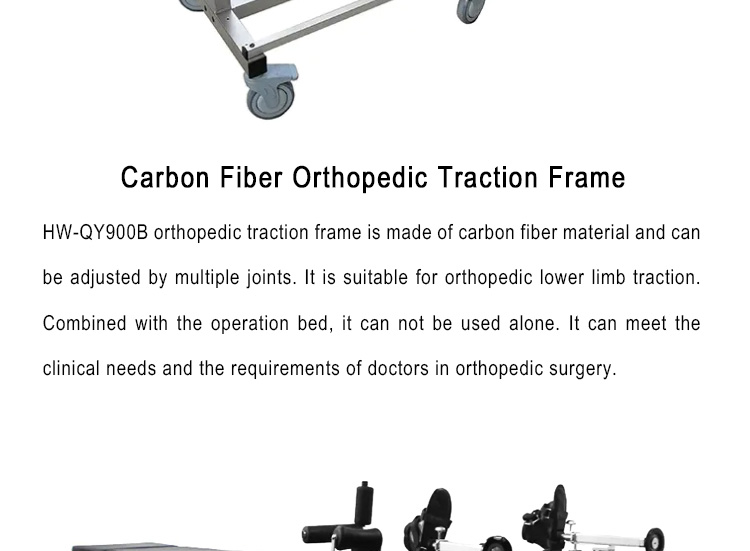 Carbon Fiber Orthopedic Traction Frame

HW-QY900B orthopedic traction frame is made of carbon fiber material and can be adjusted by multiple joints. It is suitable for orthopedic lower limb traction. Combined with the operation bed, it can not be used alone. It can meet the clinical needs and the requirements of doctors in orthopedic surgery.